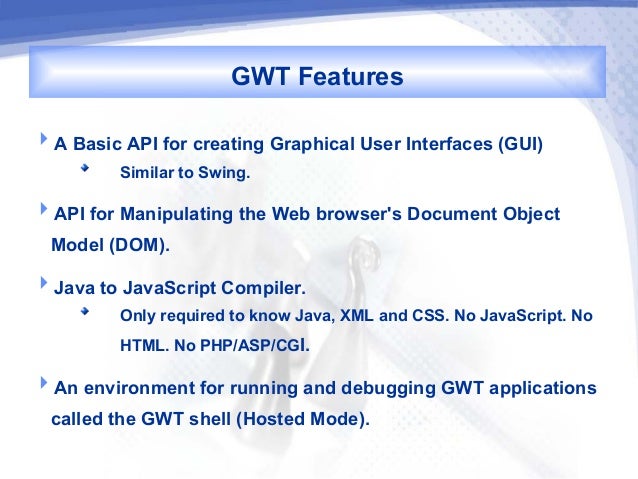 GWT Features

A Basic API for creating Graphical User Interfaces (GUI)

Similar to Swing.

API for Manipulating the Web browser's Document Object Model (DOM).

Java to JavaScript Compiler.

Only required to know Java, XML and CSS. No JavaScript. No HTML. No PHP/ASP/CGI.

An environment for running and debugging GWT applications called the GWT shell (Hosted Mode).